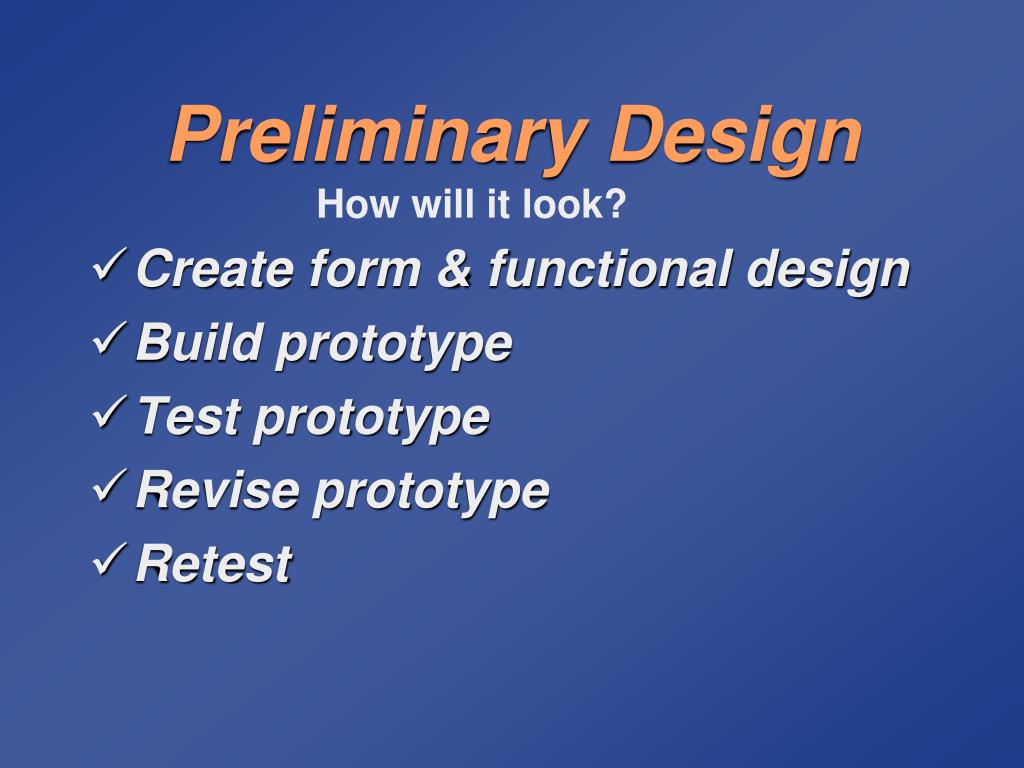 Preliminary Design

How will it look?

✓ Create form & functional design
✓ Build prototype
✓ Test prototype
✓ Revise prototype
✓ Retest